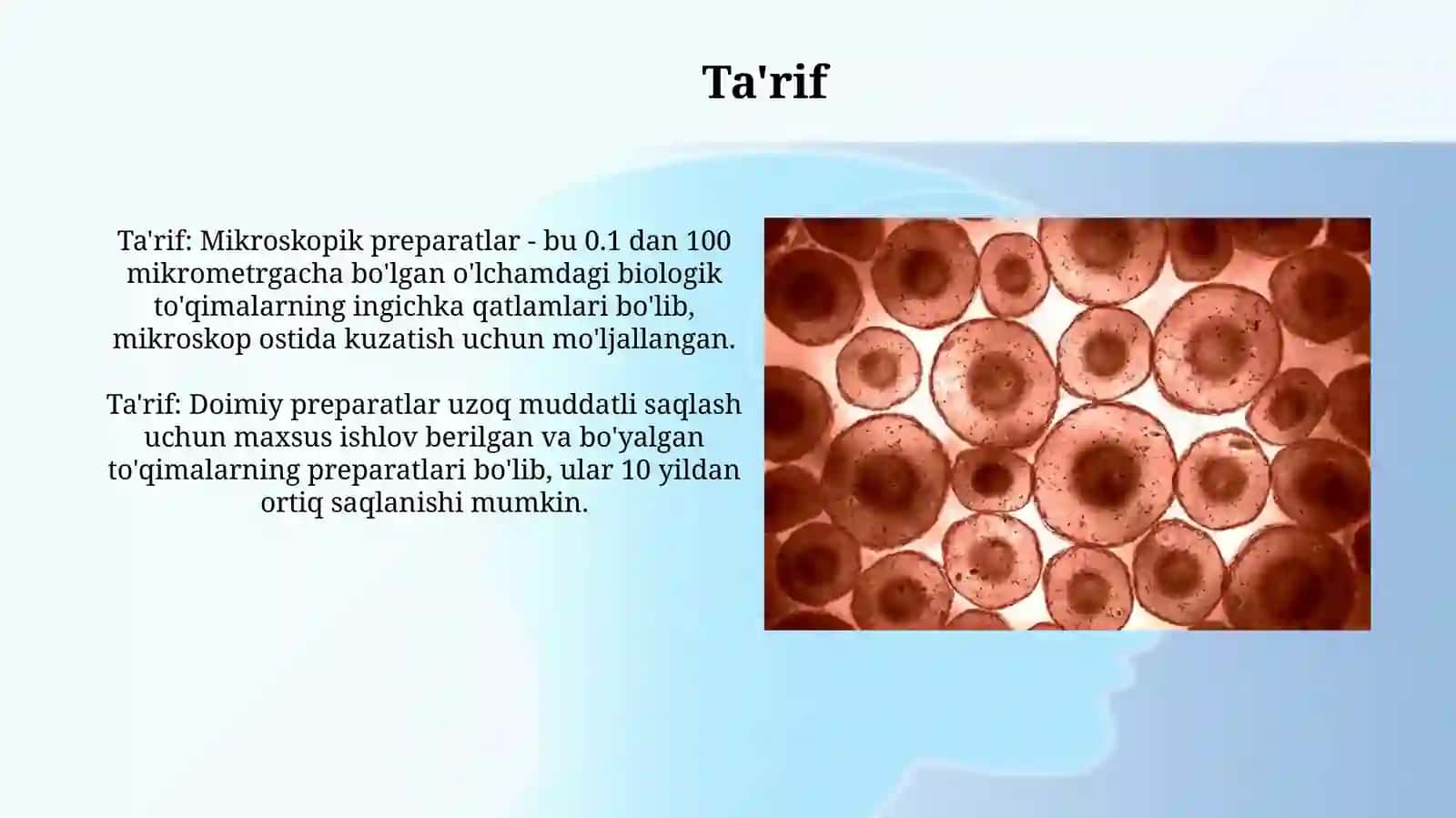 Ta'rif

Ta'rif: Mikroskopik preparatlar - bu 0.1 dan 100 mikrometrgacha bo'lgan o'lchamdagi biologik to'qimalarning ingichka qatlamlari bo'lib, mikroskop ostida kuzatish uchun mo'ljallangan.

Ta'rif: Doimiy preparatlar uzoq muddatli saqlash uchun maxsus ishlov berilgan va bo'yalgan to'qimalarning preparatlari bo'lib, ular 10 yildan ortiq saqlanishi mumkin.